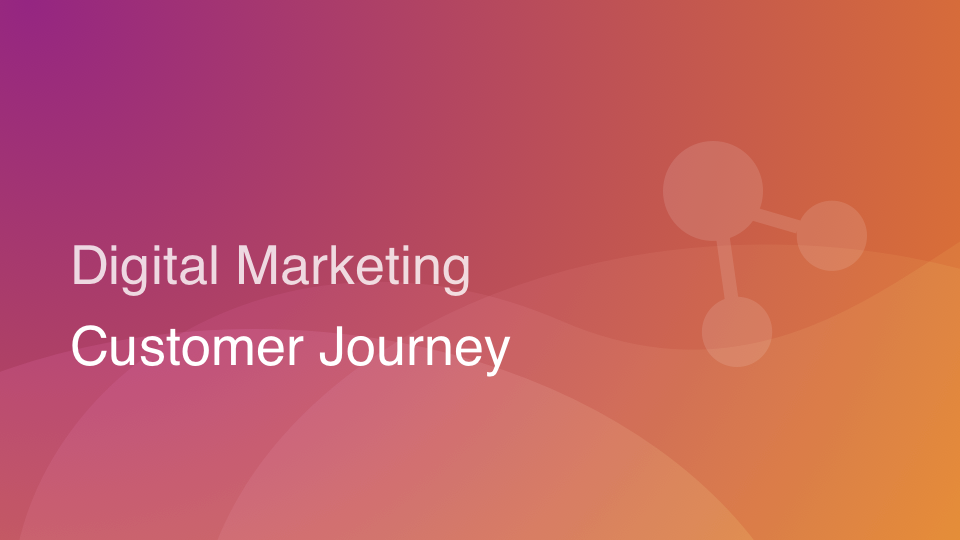 Digital Marketing

Customer Journey